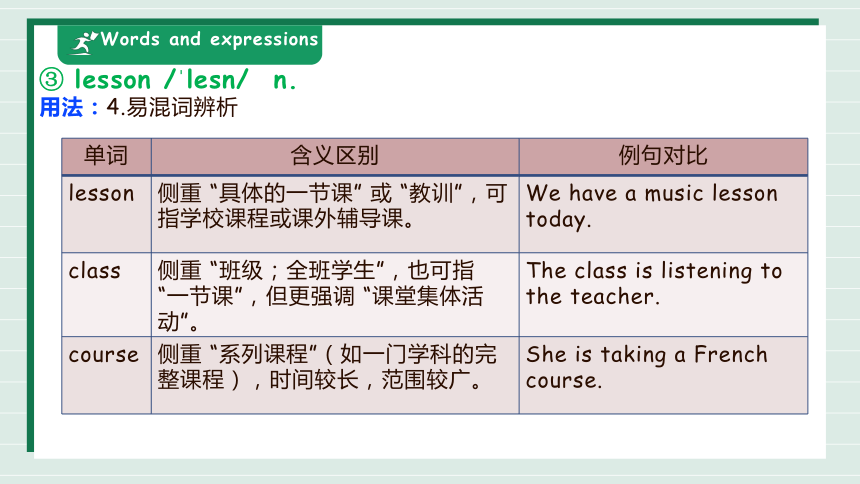 Words and expressions

③ lesson /ˈlesn/ n.

用法：4.易混词辨析

| 单词 | 含义区别 | 例句对比 |
|---|---|---|
| lesson | 侧重“具体的一节课”或“教训”，可指学校课程或课外辅导课。 | We have a music lesson today. |
| class | 侧重“班级；全班学生”，也可指“一节课”，但更强调“课堂集体活动”。 | The class is listening to the teacher. |
| course | 侧重“系列课程”（如一门学科的完整课程），时间较长，范围较广。 | She is taking a French course. |